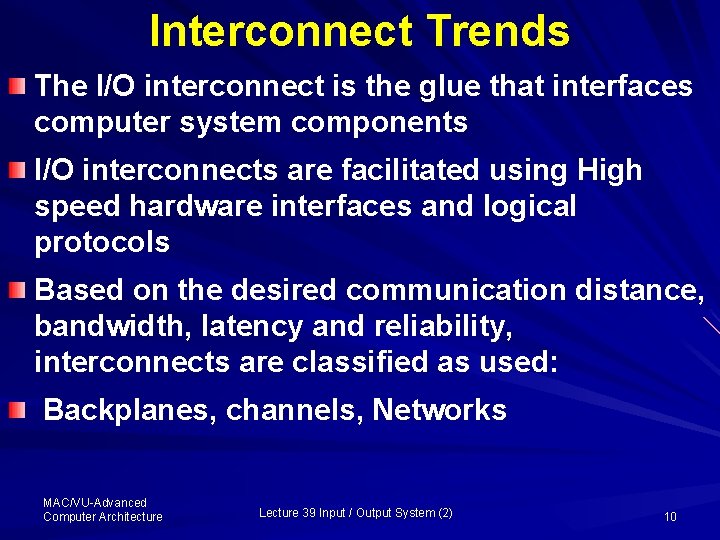 Interconnect Trends

The I/O interconnect is the glue that interfaces computer system components

I/O interconnects are facilitated using High speed hardware interfaces and logical protocols

Based on the desired communication distance, bandwidth, latency and reliability, interconnects are classified as used:

Backplanes, channels, Networks

MAC/VU-Advanced Computer Architecture

Lecture 39 Input / Output System (2)

10